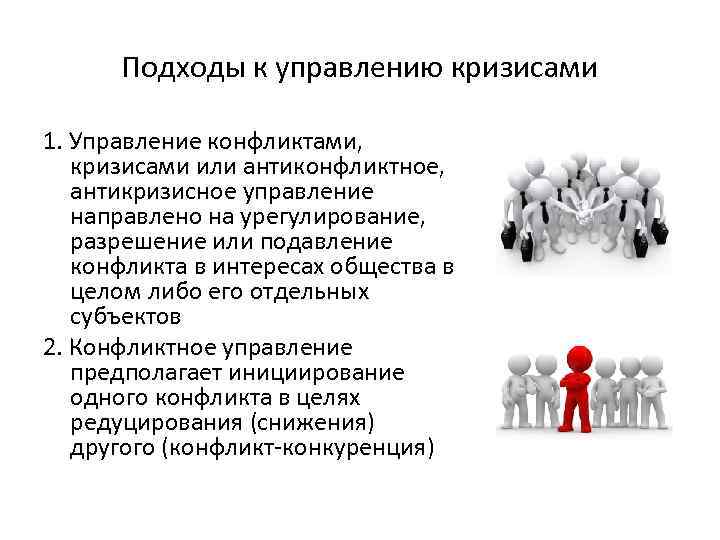 Подходы к управлению кризисами

1. Управление конфликтами, кризисами или антиконфликтное, антикризисное управление направлено на урегулирование, разрешение или подавление конфликта в интересах общества в целом либо его отдельных субъектов

2. Конфликтное управление предполагает инициирование одного конфликта в целях редуцирования (снижения) другого (конфликт-конкуренция)